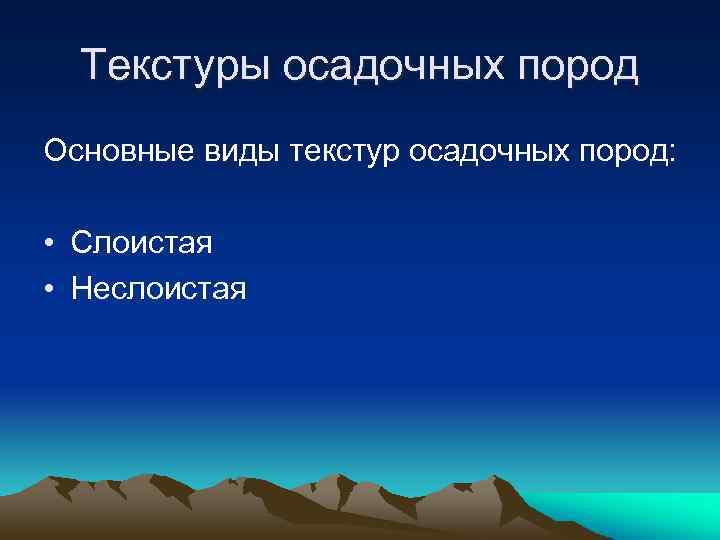 Текстуры осадочных пород

Основные виды текстур осадочных пород:

• Слоистая
• Неслоистая